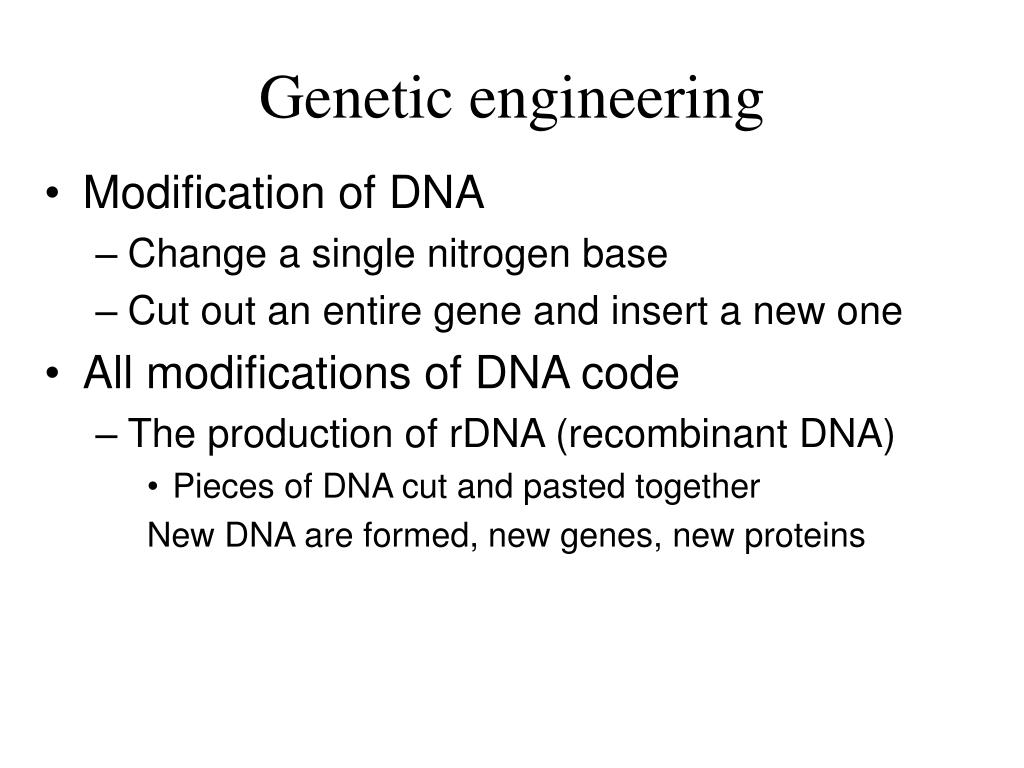 Genetic engineering

• Modification of DNA
– Change a single nitrogen base
– Cut out an entire gene and insert a new one
• All modifications of DNA code
– The production of rDNA (recombinant DNA)
• Pieces of DNA cut and pasted together
New DNA are formed, new genes, new proteins